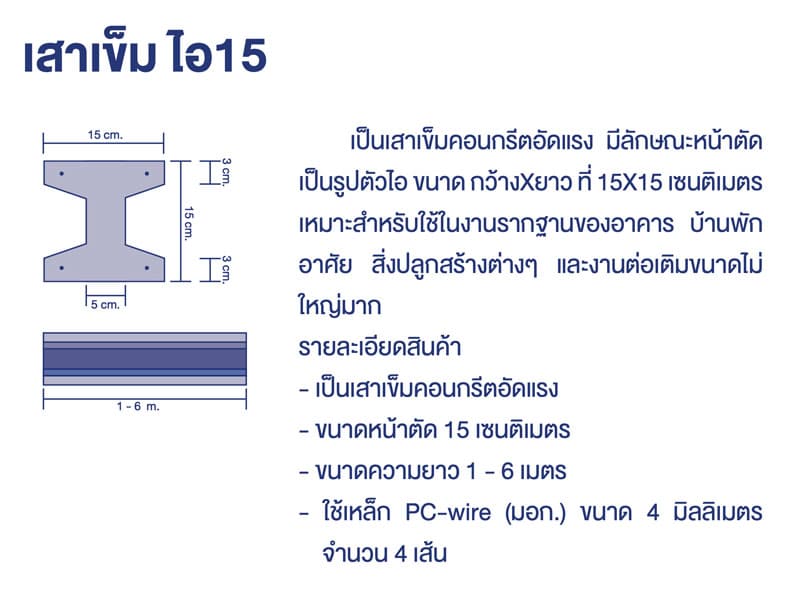 เสาเข็ม ไอ15

15 cm.

3 cm.

15 cm.

3 cm.

5 cm.

1 - 6 m.

เป็นเสาเข็มคอนกรีตอัดแรง มีลักษณะหน้าตัดเป็นรูปตัวไอ ขนาด กว้างXยาว ที่ 15X15 เซนติเมตร เหมาะสำหรับใช้ในงานรากฐานของอาคาร บ้านพักอาศัย สิ่งปลูกสร้างต่างๆ และงานต่อเติมขนาดไม่ใหญ่มาก

รายละเอียดสินค้า
- เป็นเสาเข็มคอนกรีตอัดแรง
- ขนาดหน้าตัด 15 เซนติเมตร
- ขนาดความยาว 1 - 6 เมตร
- ใช้เหล็ก PC-wire (มอก.) ขนาด 4 มิลลิเมตร จำนวน 4 เส้น